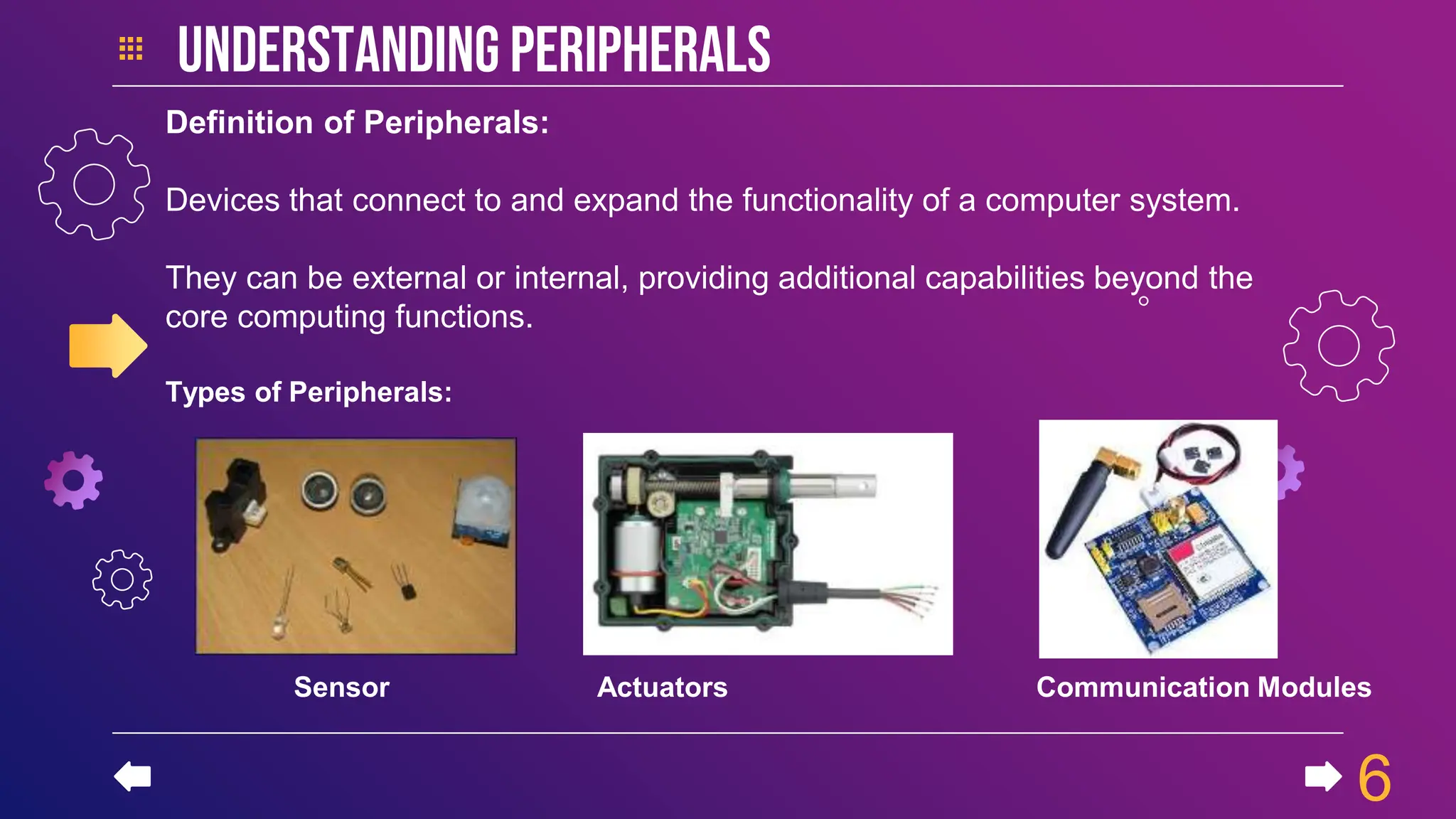 UNDERSTANDING PERIPHERALS

Definition of Peripherals:

Devices that connect to and expand the functionality of a computer system.

They can be external or internal, providing additional capabilities beyond the core computing functions.

Types of Peripherals:

Sensor

Actuators

Communication Modules

6